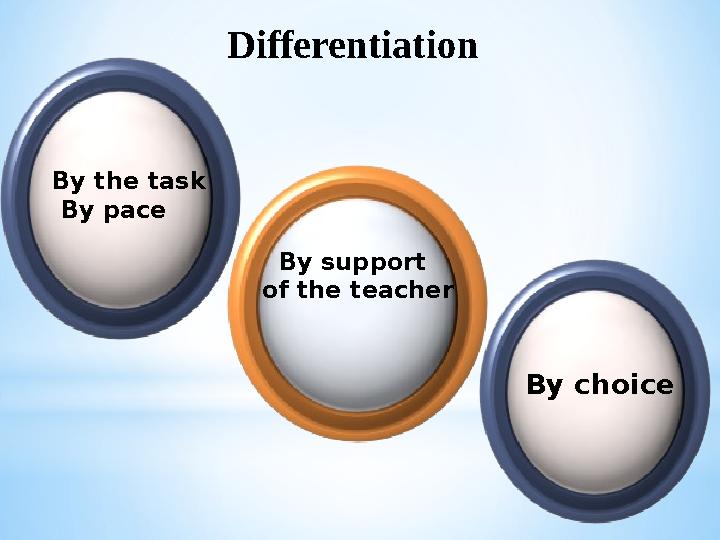 Differentiation

By the task
By pace

By support of the teacher

By choice